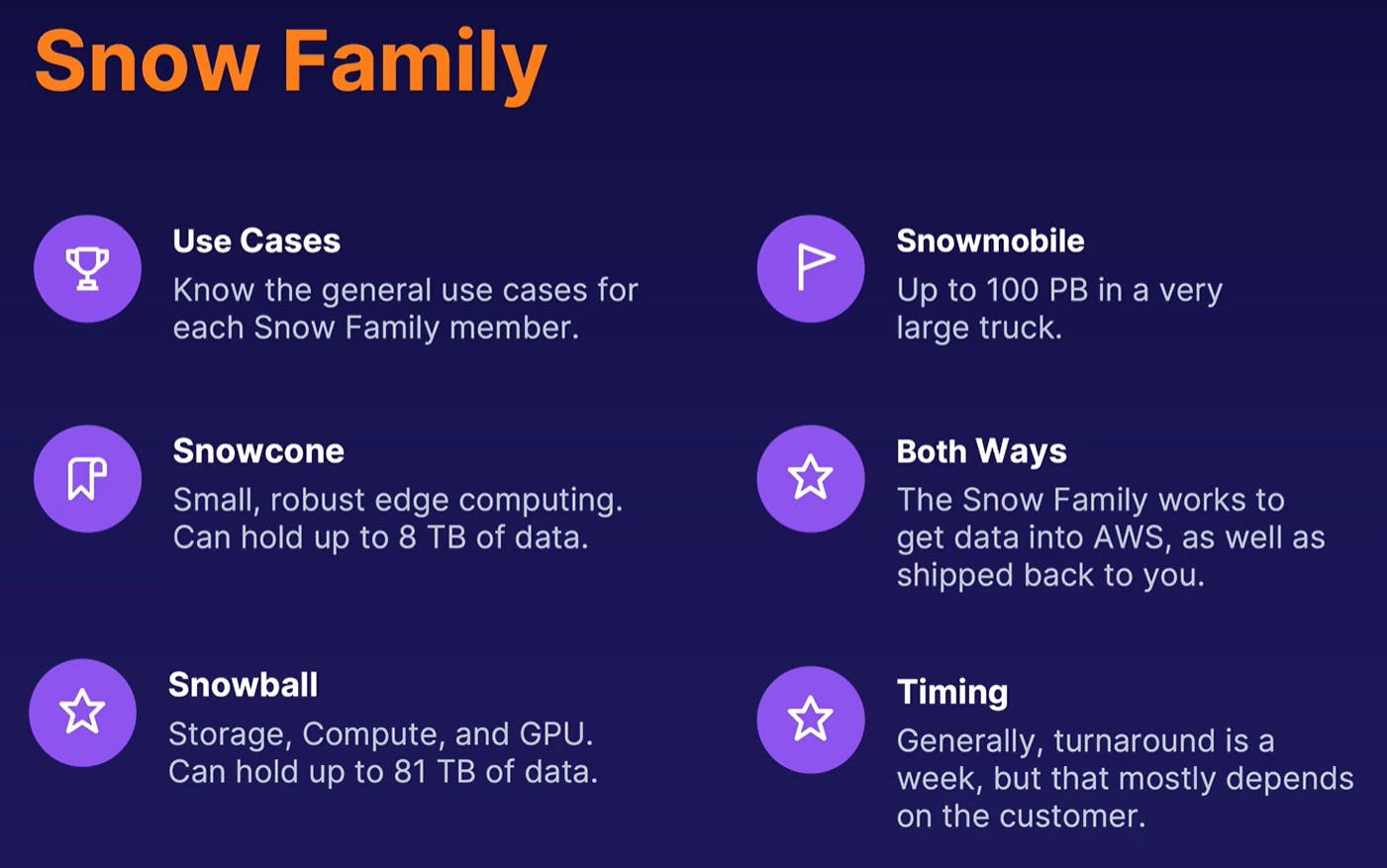 Snow Family

Use Cases
Know the general use cases for each Snow Family member.

Snowcone
Small, robust edge computing. Can hold up to 8 TB of data.

Snowball
Storage, Compute, and GPU. Can hold up to 81 TB of data.

Snowmobile
Up to 100 PB in a very large truck.

Both Ways
The Snow Family works to get data into AWS, as well as shipped back to you.

Timing
Generally, turnaround is a week, but that mostly depends on the customer.